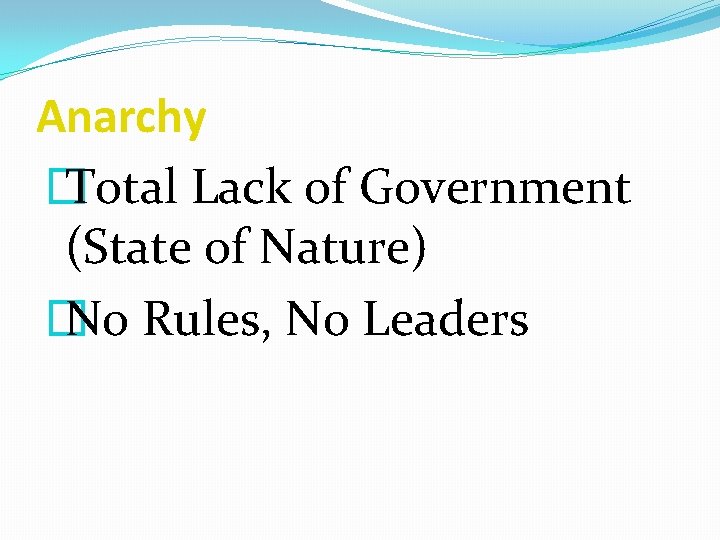 Anarchy

Total Lack of Government (State of Nature)

No Rules, No Leaders